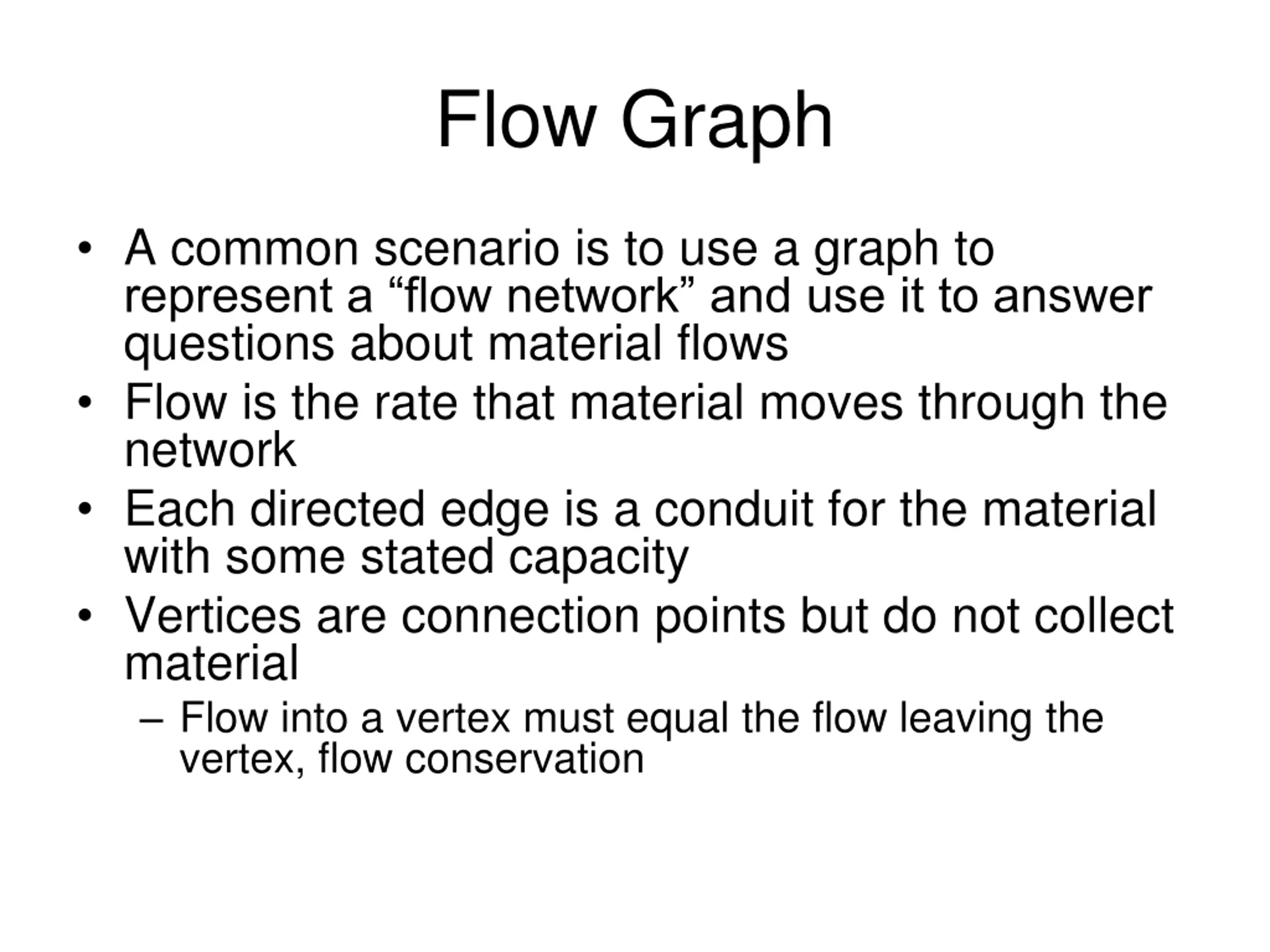 Flow Graph

• A common scenario is to use a graph to represent a “flow network” and use it to answer questions about material flows

• Flow is the rate that material moves through the network

• Each directed edge is a conduit for the material with some stated capacity

• Vertices are connection points but do not collect material

– Flow into a vertex must equal the flow leaving the vertex, flow conservation